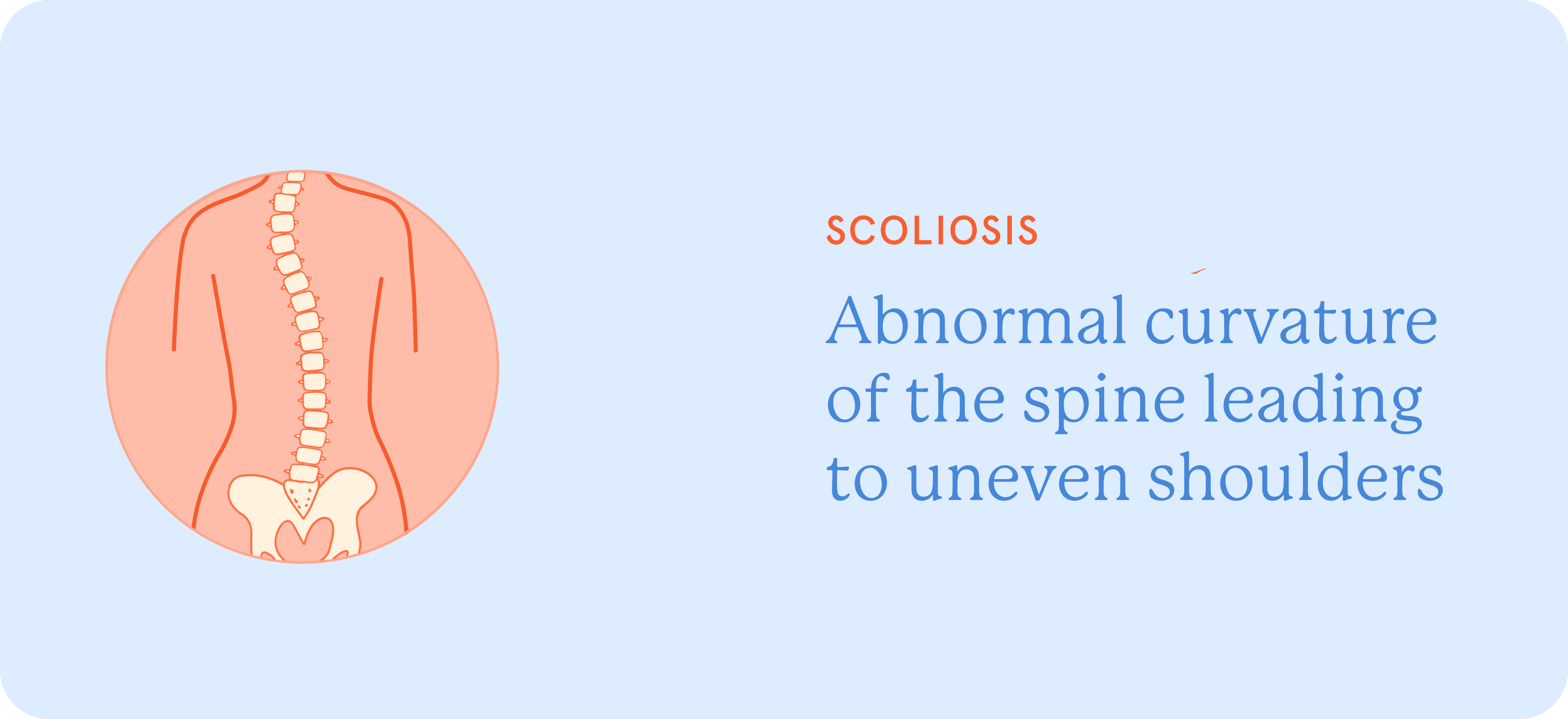 SCOLIOSIS

Abnormal curvature of the spine leading to uneven shoulders